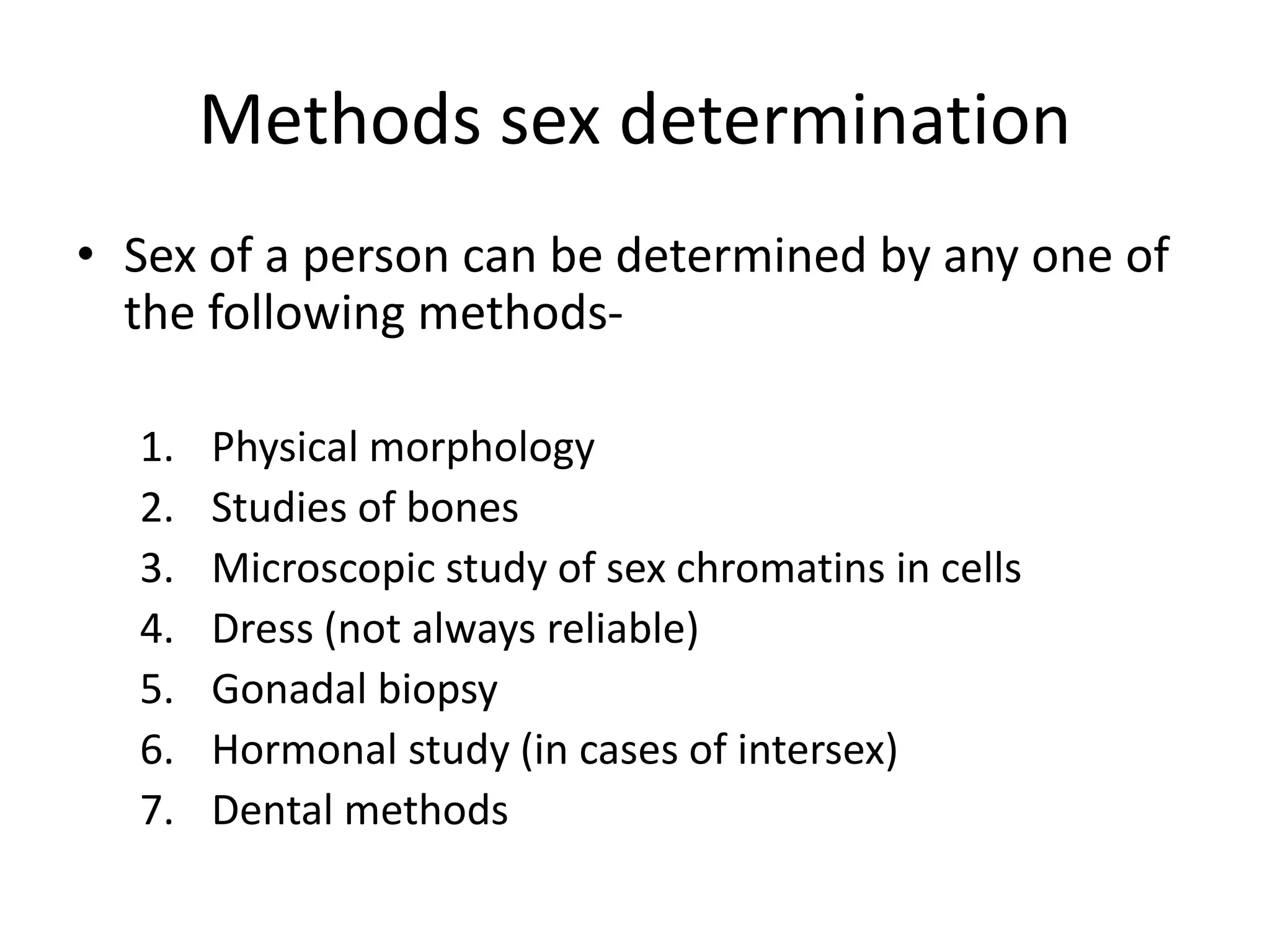 Methods sex determination

• Sex of a person can be determined by any one of the following methods-

1. Physical morphology
2. Studies of bones
3. Microscopic study of sex chromatins in cells
4. Dress (not always reliable)
5. Gonadal biopsy
6. Hormonal study (in cases of intersex)
7. Dental methods